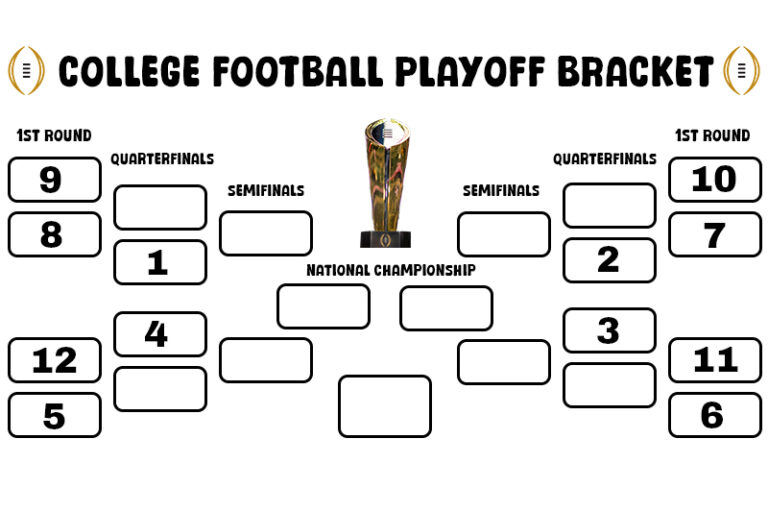 COLLEGE FOOTBALL PLAYOFF BRACKET

1ST ROUND
9
8
12
5

QUARTERFINALS
1
4

SEMIFINALS

NATIONAL CHAMPIONSHIP

SEMIFINALS

QUARTERFINALS
2
3

1ST ROUND
10
7
11
6